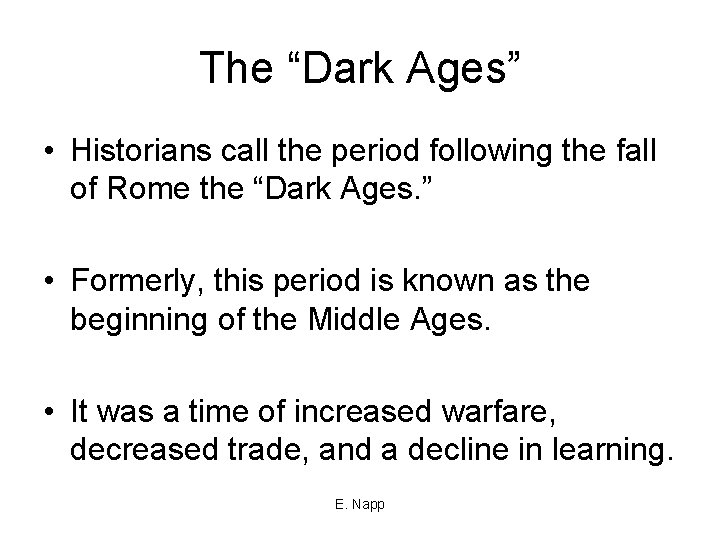 The “Dark Ages”

• Historians call the period following the fall of Rome the “Dark Ages.”

• Formerly, this period is known as the beginning of the Middle Ages.

• It was a time of increased warfare, decreased trade, and a decline in learning.

E. Napp